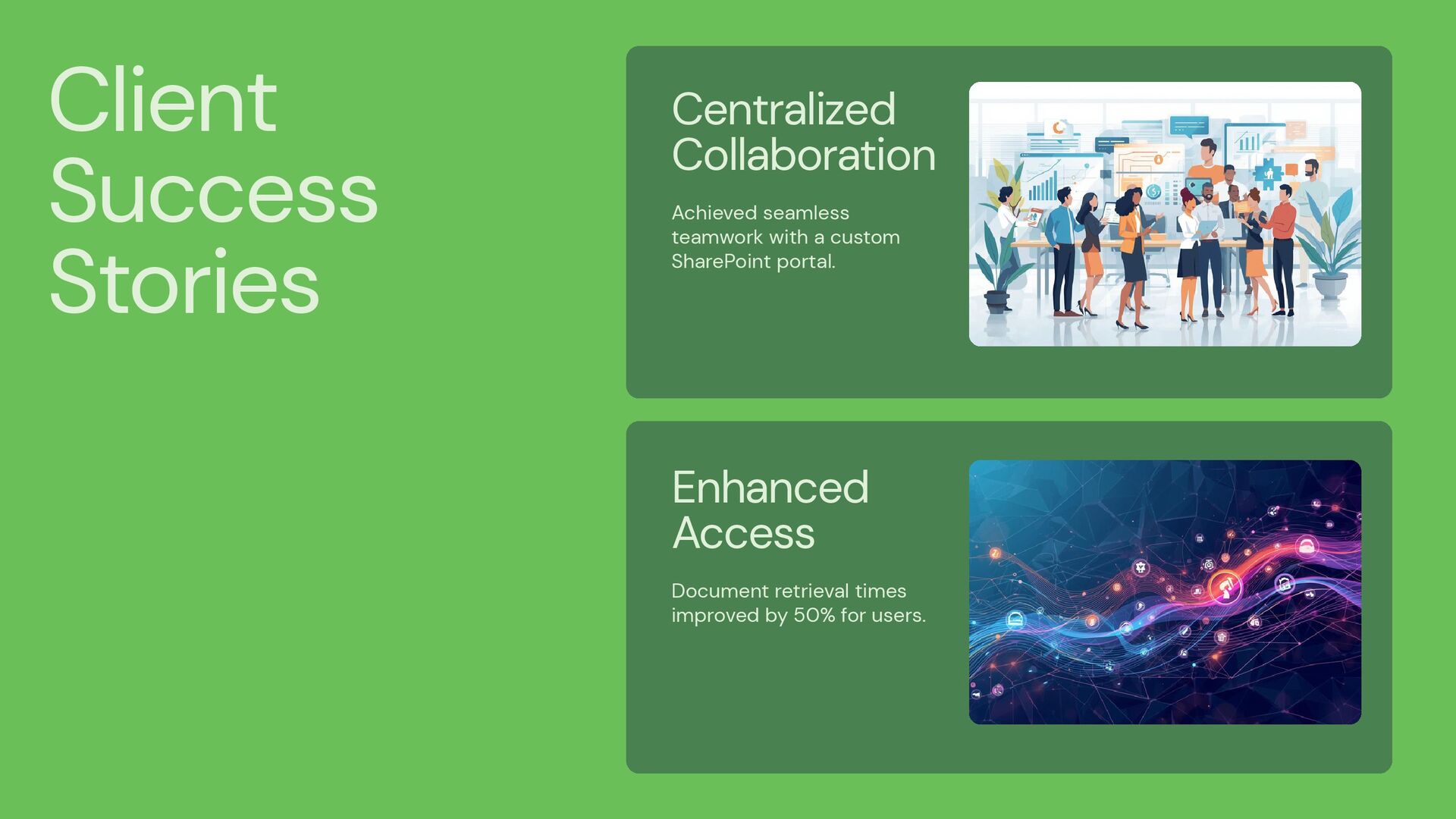 Client Success Stories

Centralized Collaboration

Achieved seamless teamwork with a custom SharePoint portal.

Enhanced Access

Document retrieval times improved by 50% for users.